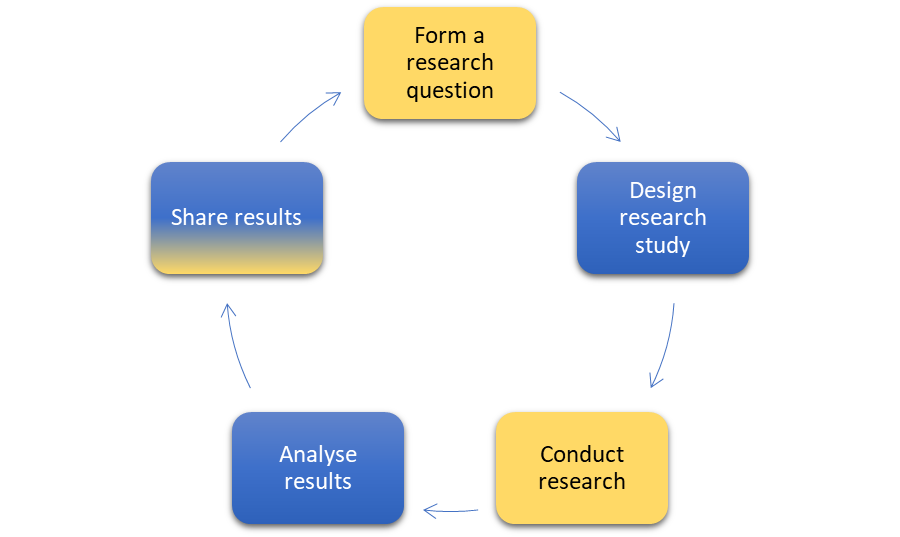 Form a research question

Design research study

Conduct research

Analyse results

Share results